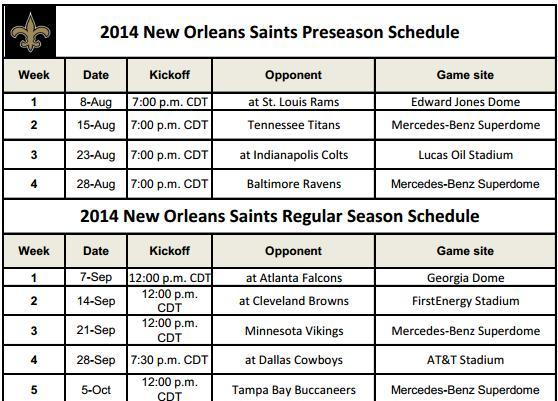 2014 New Orleans Saints Preseason Schedule

| Week | Date | Kickoff | Opponent | Game site |
|---|---|---|---|---|
| 1 | 8-Aug | 7:00 p.m. CDT | at St. Louis Rams | Edward Jones Dome |
| 2 | 15-Aug | 7:00 p.m. CDT | Tennessee Titans | Mercedes-Benz Superdome |
| 3 | 23-Aug | 7:00 p.m. CDT | at Indianapolis Colts | Lucas Oil Stadium |
| 4 | 28-Aug | 7:00 p.m. CDT | Baltimore Ravens | Mercedes-Benz Superdome |

2014 New Orleans Saints Regular Season Schedule

| Week | Date | Kickoff | Opponent | Game site |
|---|---|---|---|---|
| 1 | 7-Sep | 12:00 p.m. CDT | at Atlanta Falcons | Georgia Dome |
| 2 | 14-Sep | 12:00 p.m. CDT | at Cleveland Browns | FirstEnergy Stadium |
| 3 | 21-Sep | 12:00 p.m. CDT | Minnesota Vikings | Mercedes-Benz Superdome |
| 4 | 28-Sep | 7:30 p.m. CDT | at Dallas Cowboys | AT&T Stadium |
| 5 | 5-Oct | 12:00 p.m. CDT | Tampa Bay Buccaneers | Mercedes-Benz Superdome |